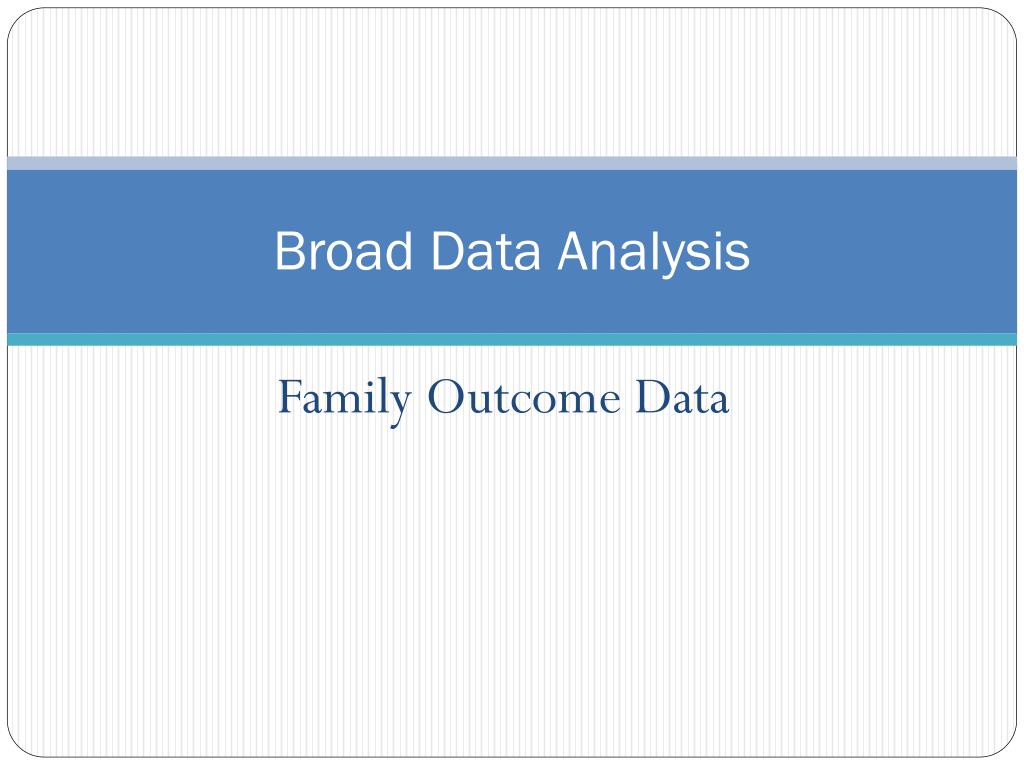 Broad Data Analysis

Family Outcome Data